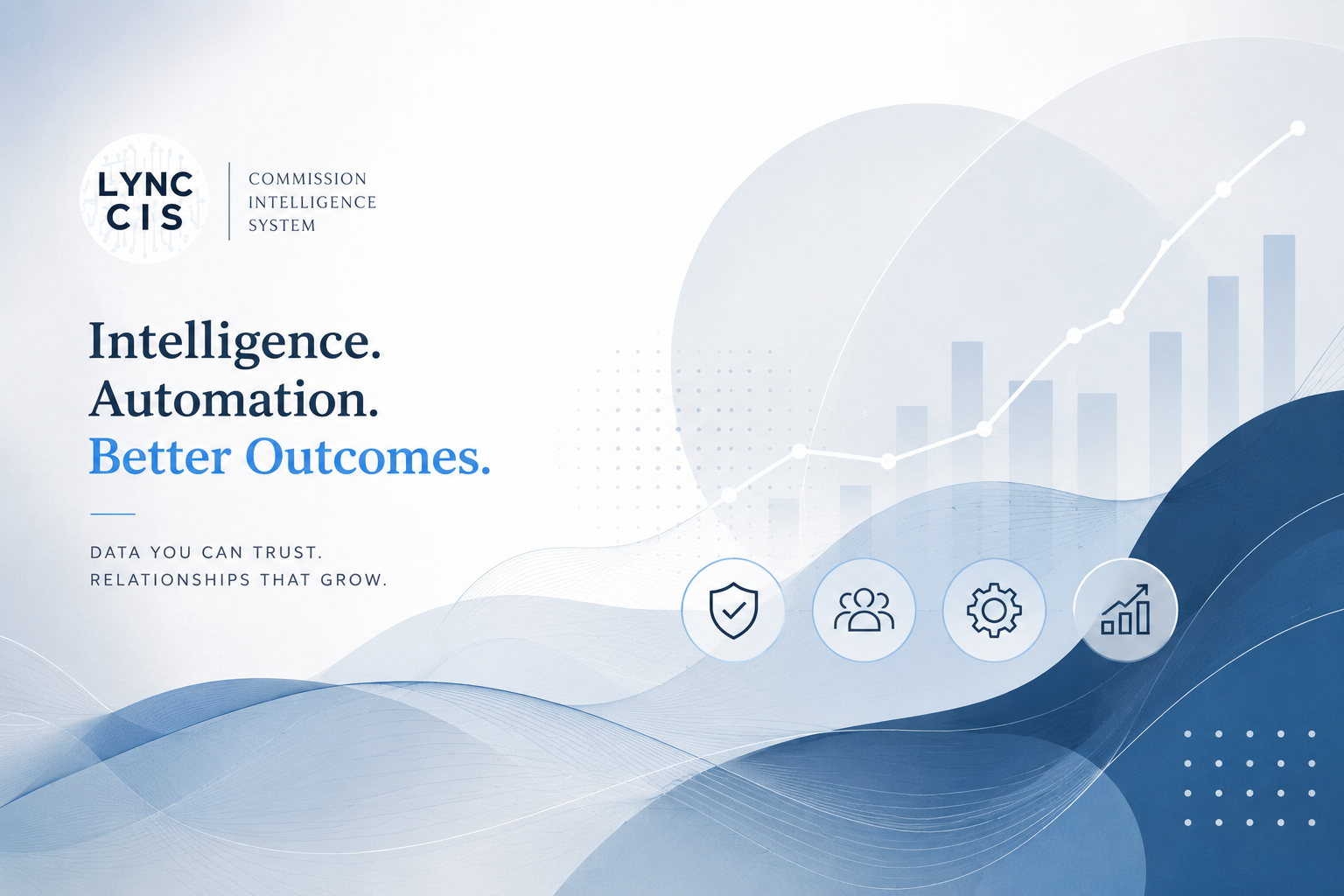 LYNC CIS

COMMISSION INTELLIGENCE SYSTEM

Intelligence.
Automation.
Better Outcomes.

DATA YOU CAN TRUST.
RELATIONSHIPS THAT GROW.